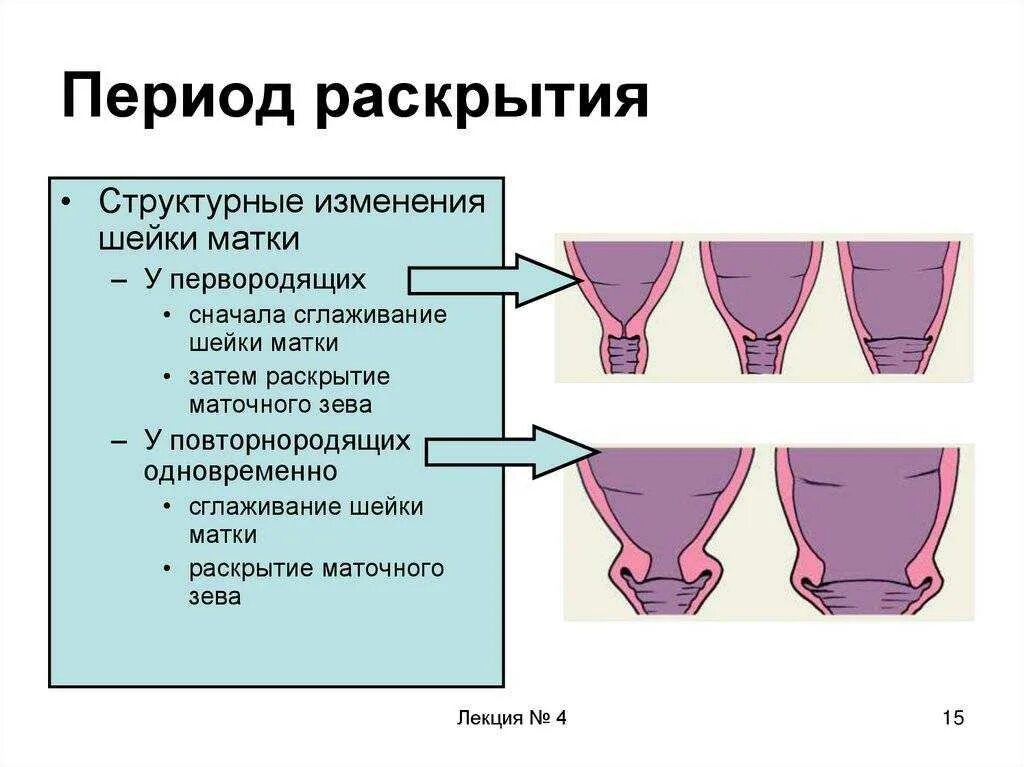 Период раскрытия

• Структурные изменения шейки матки
– У первородящих
• сначала сглаживание шейки матки
• затем раскрытие маточного зева
– У повторнородящих одновременно
• сглаживание шейки матки
• раскрытие маточного зева

Лекция № 4

15